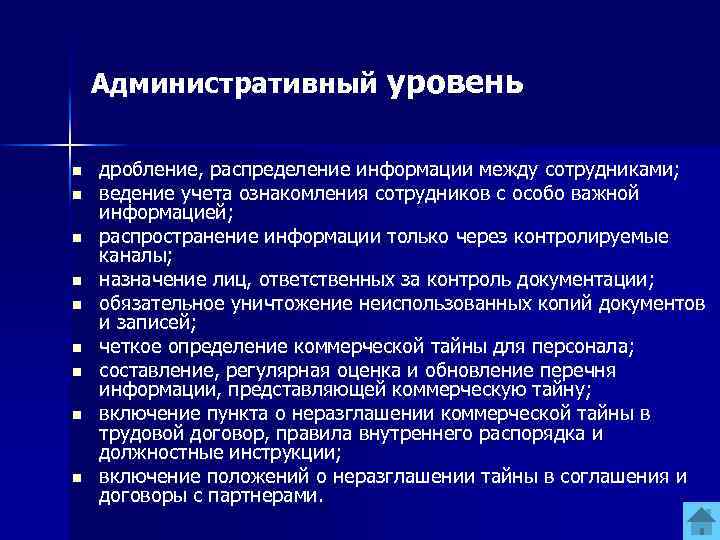 Административный уровень

- дробление, распределение информации между сотрудниками;
- ведение учета ознакомления сотрудников с особо важной информацией;
- распространение информации только через контролируемые каналы;
- назначение лиц, ответственных за контроль документации;
- обязательное уничтожение неиспользованных копий документов и записей;
- четкое определение коммерческой тайны для персонала;
- составление, регулярная оценка и обновление перечня информации, представляющей коммерческую тайну;
- включение пункта о неразглашении коммерческой тайны в трудовой договор, правила внутреннего распорядка и должностные инструкции;
- включение положений о неразглашении тайны в соглашения и договоры с партнерами.